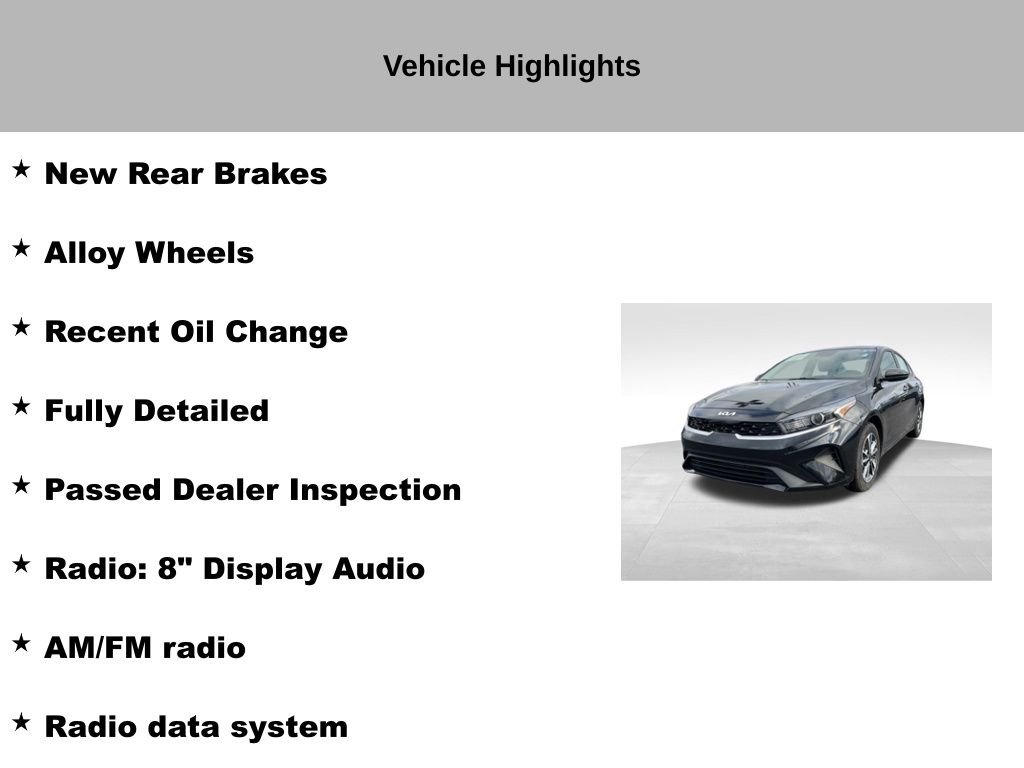 Vehicle Highlights

★ New Rear Brakes

★ Alloy Wheels

★ Recent Oil Change

★ Fully Detailed

★ Passed Dealer Inspection

★ Radio: 8" Display Audio

★ AM/FM radio

★ Radio data system